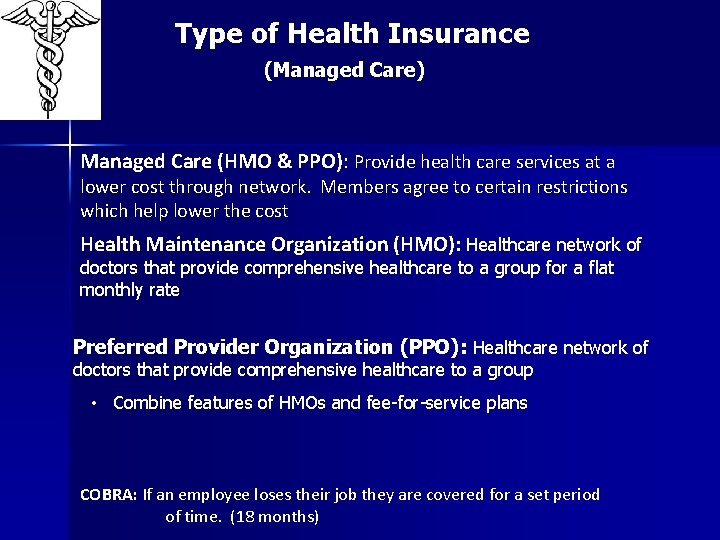 Type of Health Insurance
(Managed Care)

Managed Care (HMO & PPO): Provide health care services at a lower cost through network. Members agree to certain restrictions which help lower the cost

Health Maintenance Organization (HMO): Healthcare network of doctors that provide comprehensive healthcare to a group for a flat monthly rate

Preferred Provider Organization (PPO): Healthcare network of doctors that provide comprehensive healthcare to a group

• Combine features of HMOs and fee-for-service plans

COBRA: If an employee loses their job they are covered for a set period of time. (18 months)